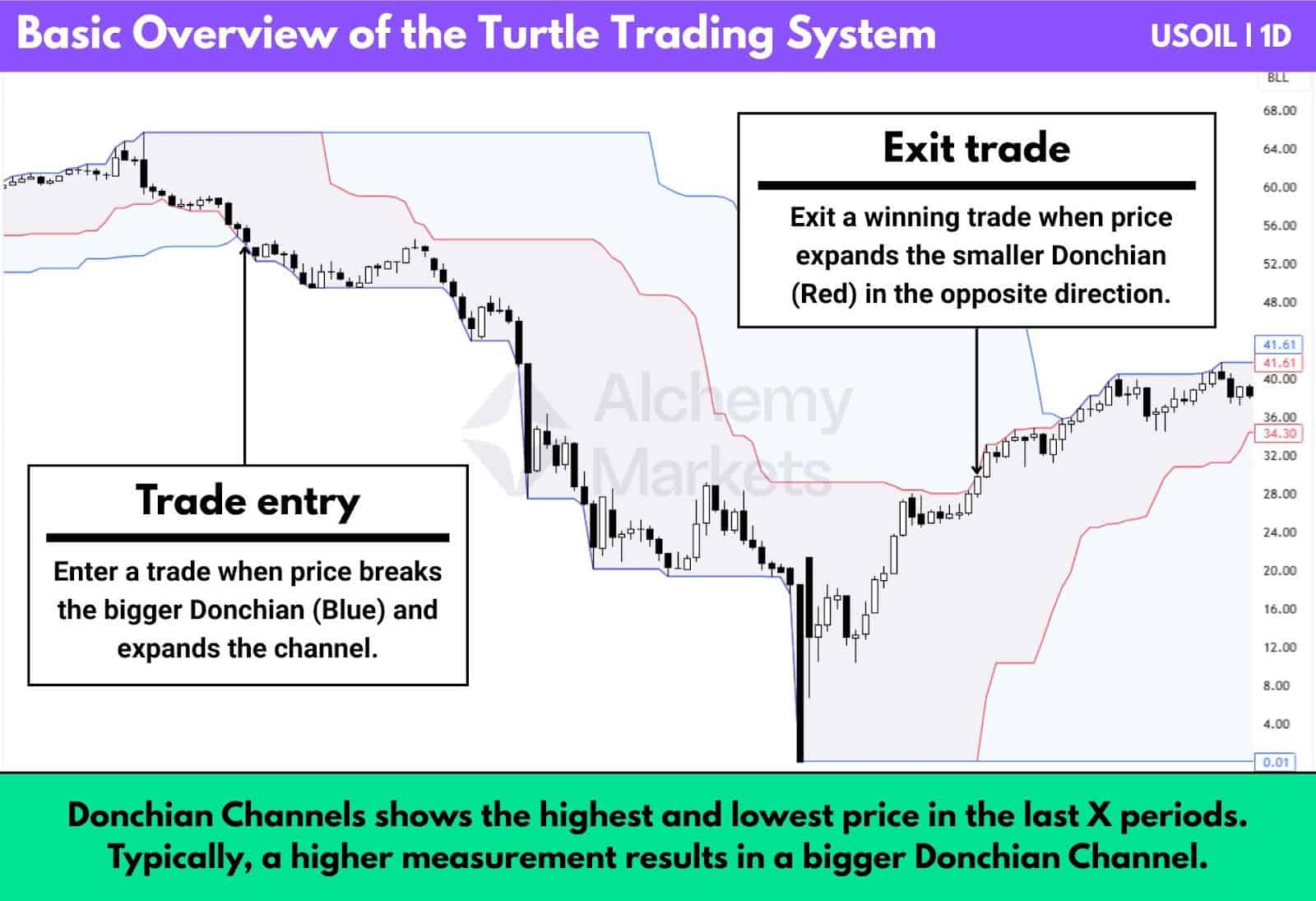 Basic Overview of the Turtle Trading System

USOIL | 1D

BLL

68.00

64.00

60.00

56.00

52.00

48.00

41.61

41.61

40.00

36.00

34.30

32.00

28.00

24.00

20.00

16.00

12.00

8.00

4.00

0.01

Exit trade

Exit a winning trade when price expands the smaller Donchian (Red) in the opposite direction.

Alchemy Markets

Trade entry

Enter a trade when price breaks the bigger Donchian (Blue) and expands the channel.

Donchian Channels shows the highest and lowest price in the last X periods. Typically, a higher measurement results in a bigger Donchian Channel.